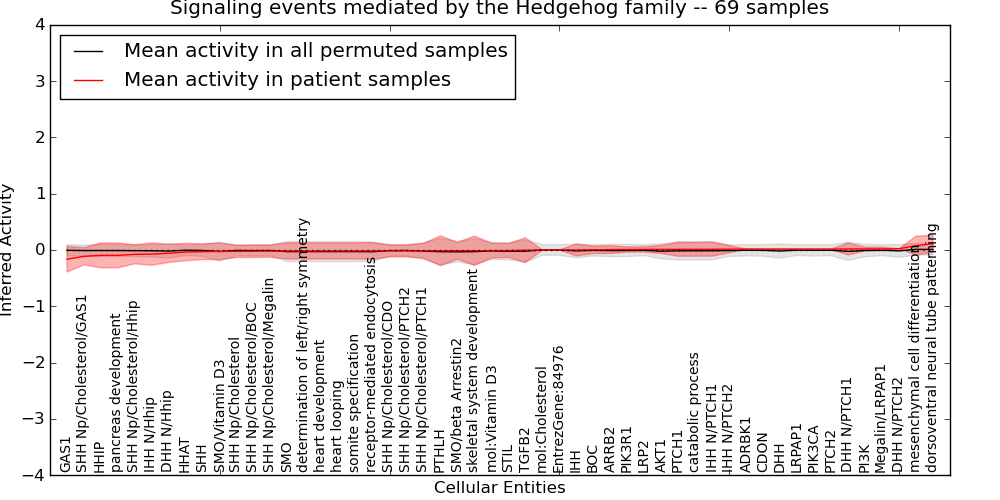 Signaling events mediated by the Hedgehog family -- 69 samples

Mean activity in all permuted samples
Mean activity in patient samples

Inferred Activity

4
3
2
1
0
−1
−2
−3
−4

GAS1
SHH Np/Cholesterol/GAS1
HHIP
pancreas development
SHH Np/Cholesterol/Hhip
IHH N/Hhip
DHH N/Hhip
HHAT
SHH
SMO/Vitamin D3
SHH Np/Cholesterol
SHH Np/Cholesterol/BOC
SHH Np/Cholesterol/Megalin
SMO
determination of left/right symmetry
heart development
heart looping
somite specification
receptor-mediated endocytosis
SHH Np/Cholesterol/CDO
SHH Np/Cholesterol/PTCH2
SHH Np/Cholesterol/PTCH1
PTHLH
SMO/beta Arrestin2
skeletal system development
mol:Vitamin D3
STIL
TGFB2
mol:Cholesterol
EntrezGene:84976
IHH
BOC
ARRB2
PIK3R1
LRP2
AKT1
PTCH1
catabolic process
IHH N/PTCH1
IHH N/PTCH2
ADRBK1
CDON
DHH
LRPAP1
PIK3CA
PTCH2
DHH N/PTCH1
PI3K
Megalin/LRPAP1
DHH N/PTCH2
mesenchymal cell differentiation
dorsoventral neural tube patterning

Cellular Entities